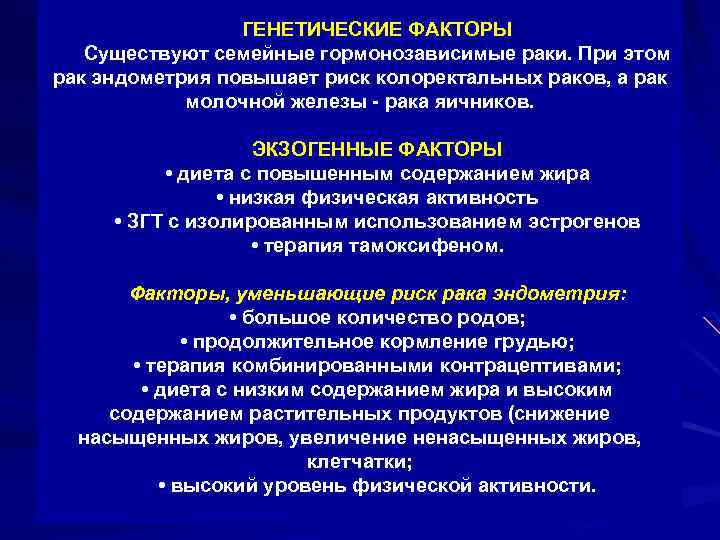 ГЕНЕТИЧЕСКИЕ ФАКТОРЫ

Существуют семейные гормонозависимые раки. При этом рак эндометрия повышает риск колоректальных раков, а рак молочной железы - рака яичников.

ЭКЗОГЕННЫЕ ФАКТОРЫ
• диета с повышенным содержанием жира
• низкая физическая активность
• ЗГТ с изолированным использованием эстрогенов
• терапия тамоксифеном.

Факторы, уменьшающие риск рака эндометрия:
• большое количество родов;
• продолжительное кормление грудью;
• терапия комбинированными контрацептивами;
• диета с низким содержанием жира и высоким содержанием растительных продуктов (снижение насыщенных жиров, увеличение ненасыщенных жиров, клетчатки;
• высокий уровень физической активности.